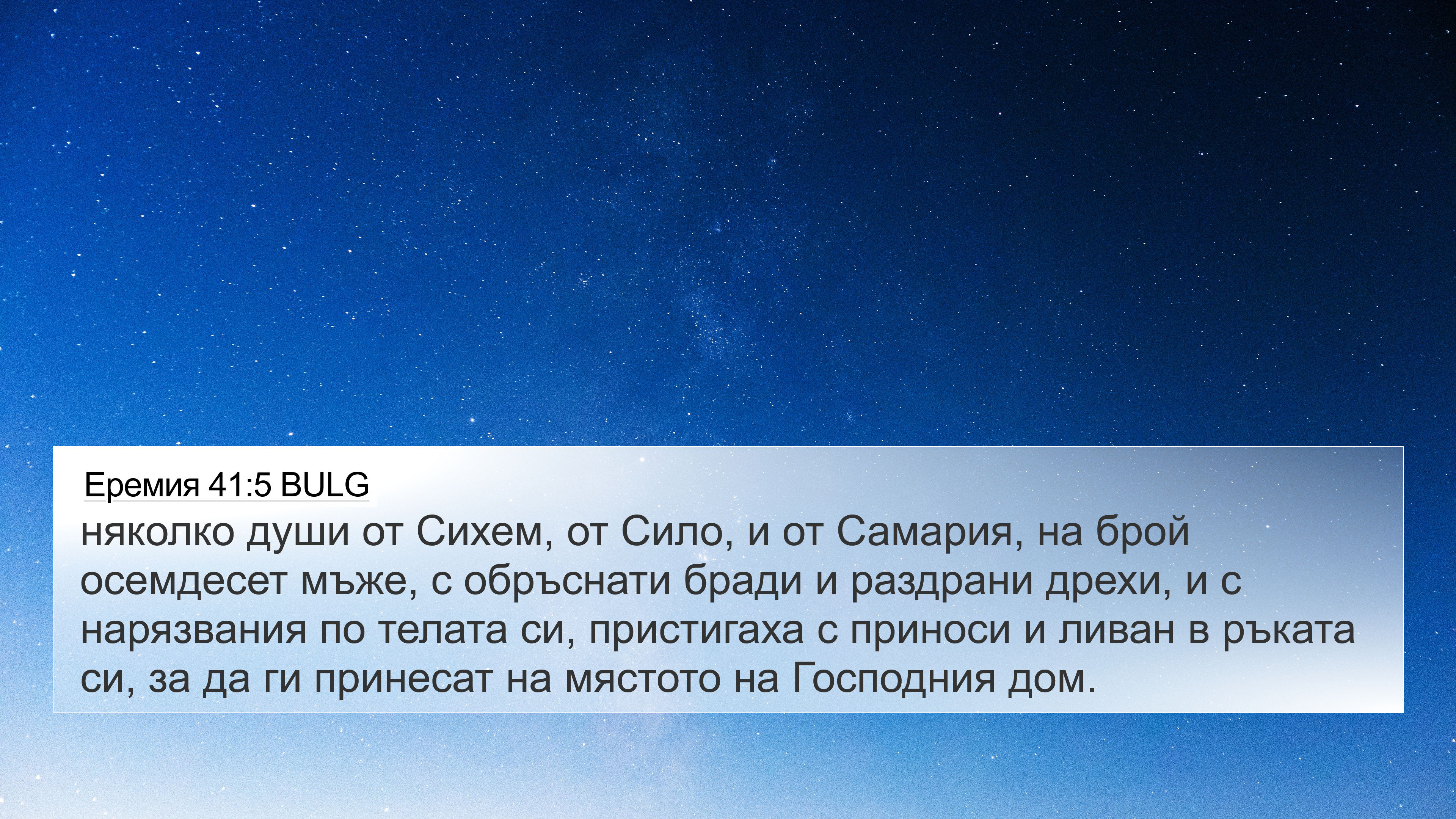 Еремия 41:5 BULG
няколко души от Сихем, от Сило, и от Самария, на брой осемдесет мъже, с обръснати бради и раздрани дрехи, и с нарязвания по телата си, пристигаха с приноси и ливан в ръката си, за да ги принесат на мястото на Господния дом.